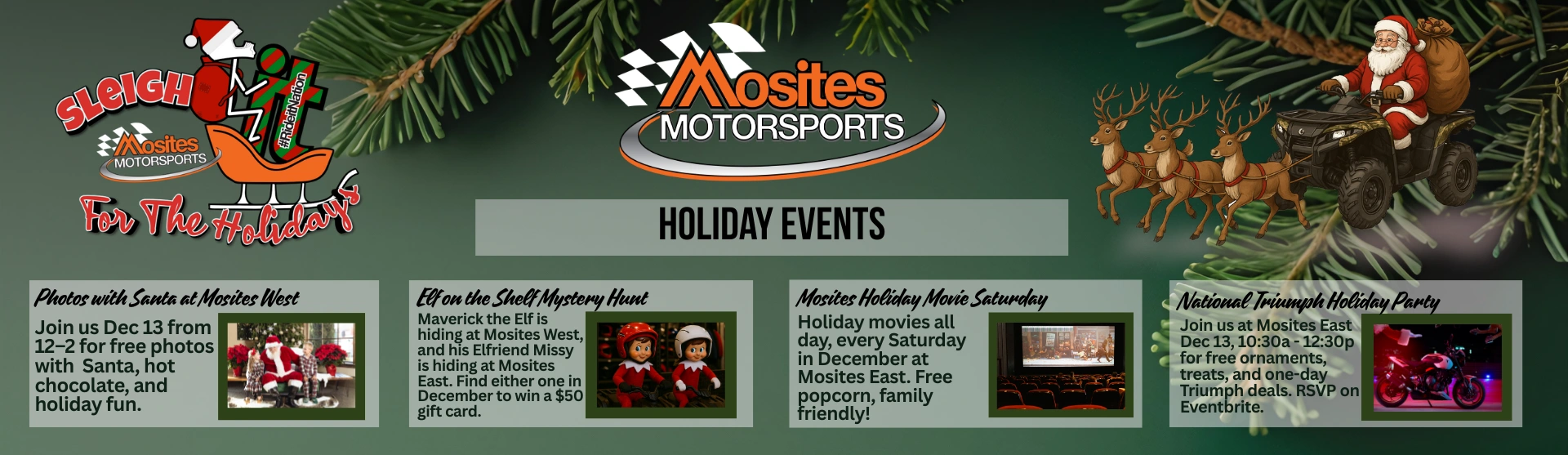 SLEIGH it

#RideItNation

Mosites MOTORSPORTS

For The Holidays

Mosites MOTORSPORTS

HOLIDAY EVENTS

Photos with Santa at Mosites West

Join us Dec 13 from 12–2 for free photos with Santa, hot chocolate, and holiday fun.

Elf on the Shelf Mystery Hunt

Maverick the Elf is hiding at Mosites West, and his Elfriend Missy is hiding at Mosites East. Find either one in December to win a $50 gift card.

Mosites Holiday Movie Saturday

Holiday movies all day, every Saturday in December at Mosites East. Free popcorn, family friendly!

National Triumph Holiday Party

Join us at Mosites East Dec 13, 10:30a - 12:30p for free ornaments, treats, and one-day Triumph deals. RSVP on Eventbrite.